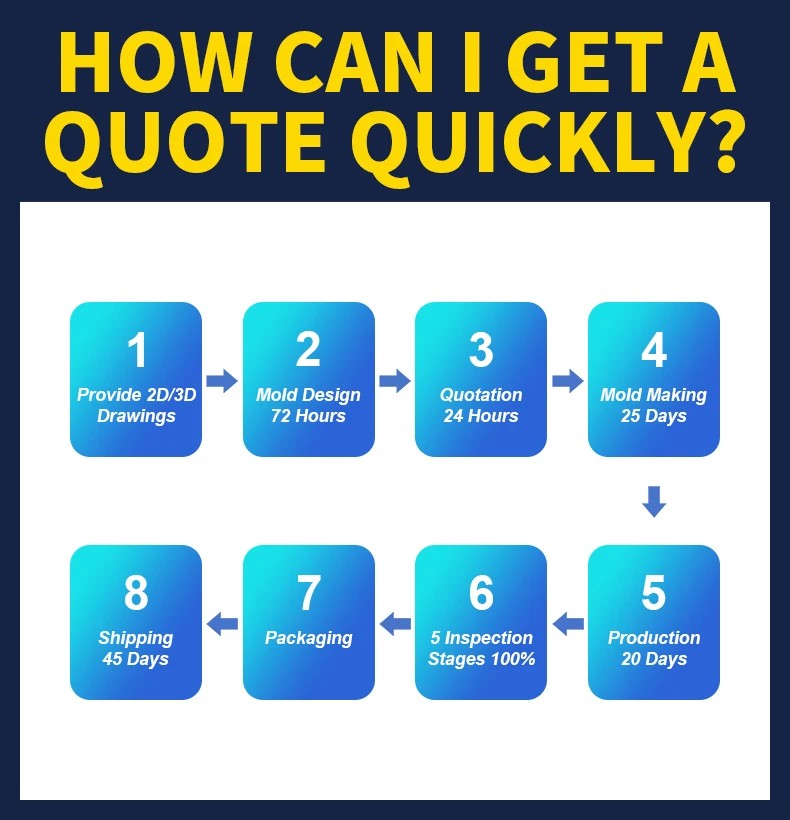 HOW CAN I GET A QUOTE QUICKLY?

1
Provide 2D/3D Drawings

2
Mold Design
72 Hours

3
Quotation
24 Hours

4
Mold Making
25 Days

5
Production
20 Days

6
5 Inspection
Stages 100%

7
Packaging

8
Shipping
45 Days